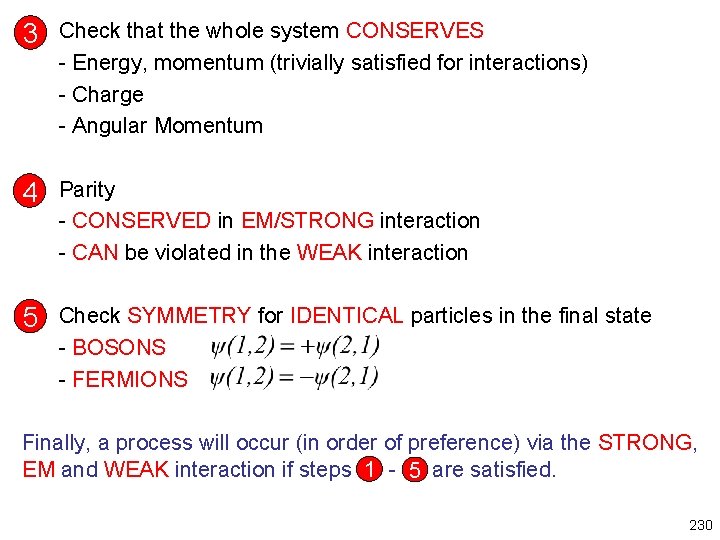 3 Check that the whole system CONSERVES
- Energy, momentum (trivially satisfied for interactions)
- Charge
- Angular Momentum

4 Parity
- CONSERVED in EM/STRONG interaction
- CAN be violated in the WEAK interaction

5 Check SYMMETRY for IDENTICAL particles in the final state
- BOSONS $\psi(1,2) = +\psi(2,1)$
- FERMIONS $\psi(1,2) = -\psi(2,1)$

Finally, a process will occur (in order of preference) via the STRONG, EM and WEAK interaction if steps 1 - 5 are satisfied.

230